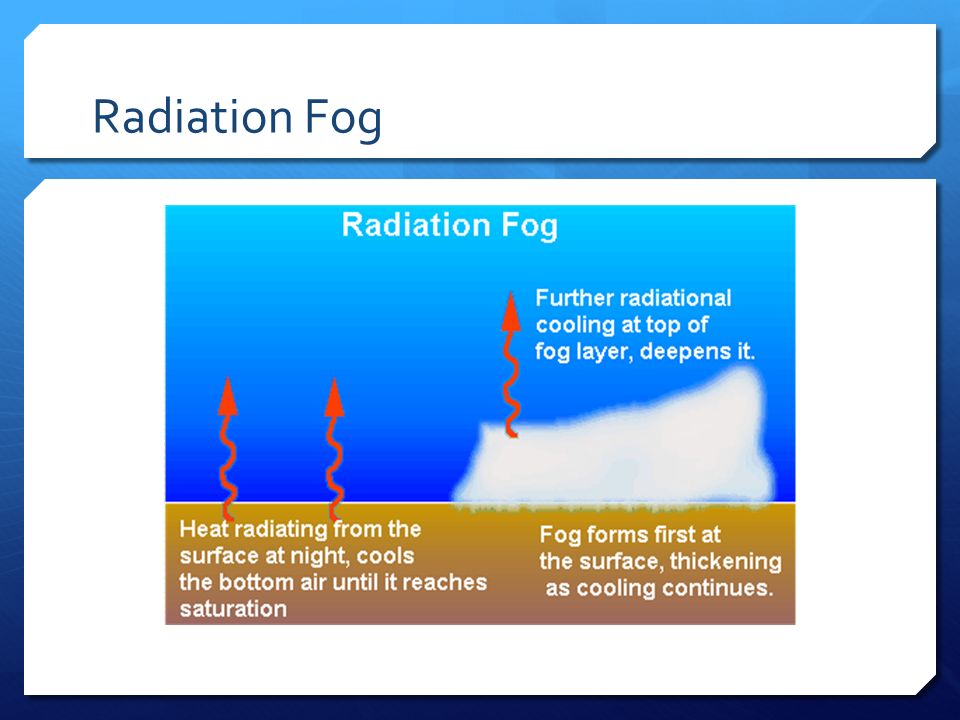 Radiation Fog

Radiation Fog

Further radiational cooling at top of fog layer, deepens it.

Heat radiating from the surface at night, cools the bottom air until it reaches saturation

Fog forms first at the surface, thickening as cooling continues.